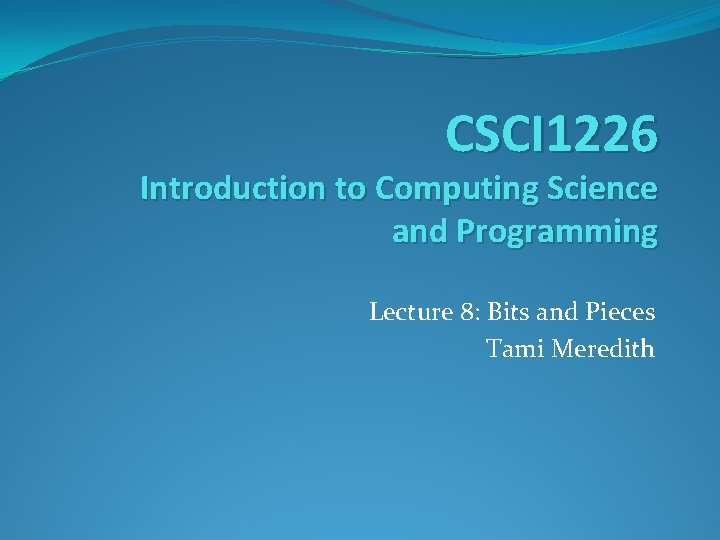 CSCI1226
Introduction to Computing Science and Programming

Lecture 8: Bits and Pieces
Tami Meredith